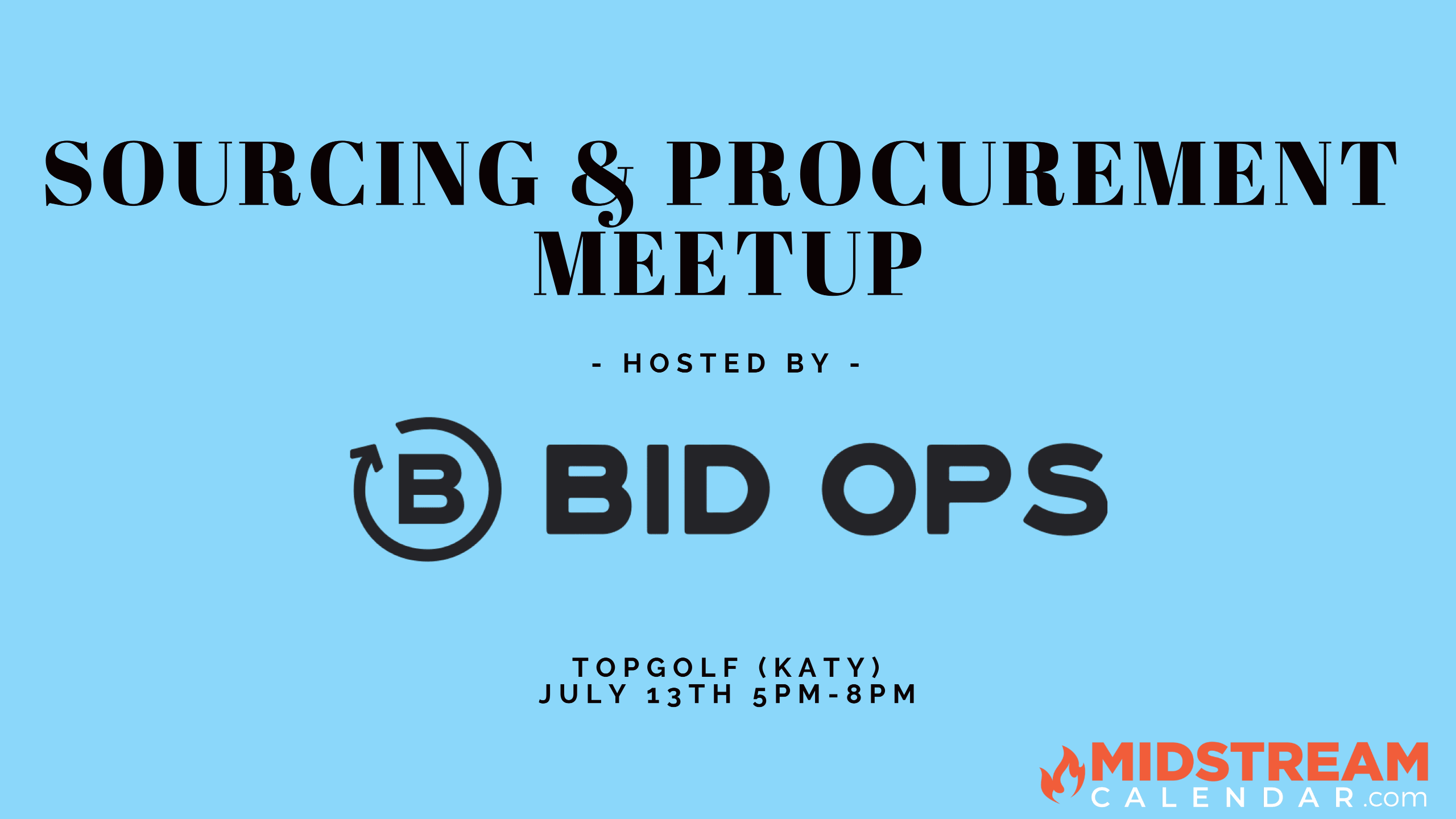 SOURCING & PROCUREMENT MEETUP

- HOSTED BY -

B BID OPS

TOPGOLF (KATY)
JULY 13TH 5PM-8PM

MIDSTREAM CALENDAR.com